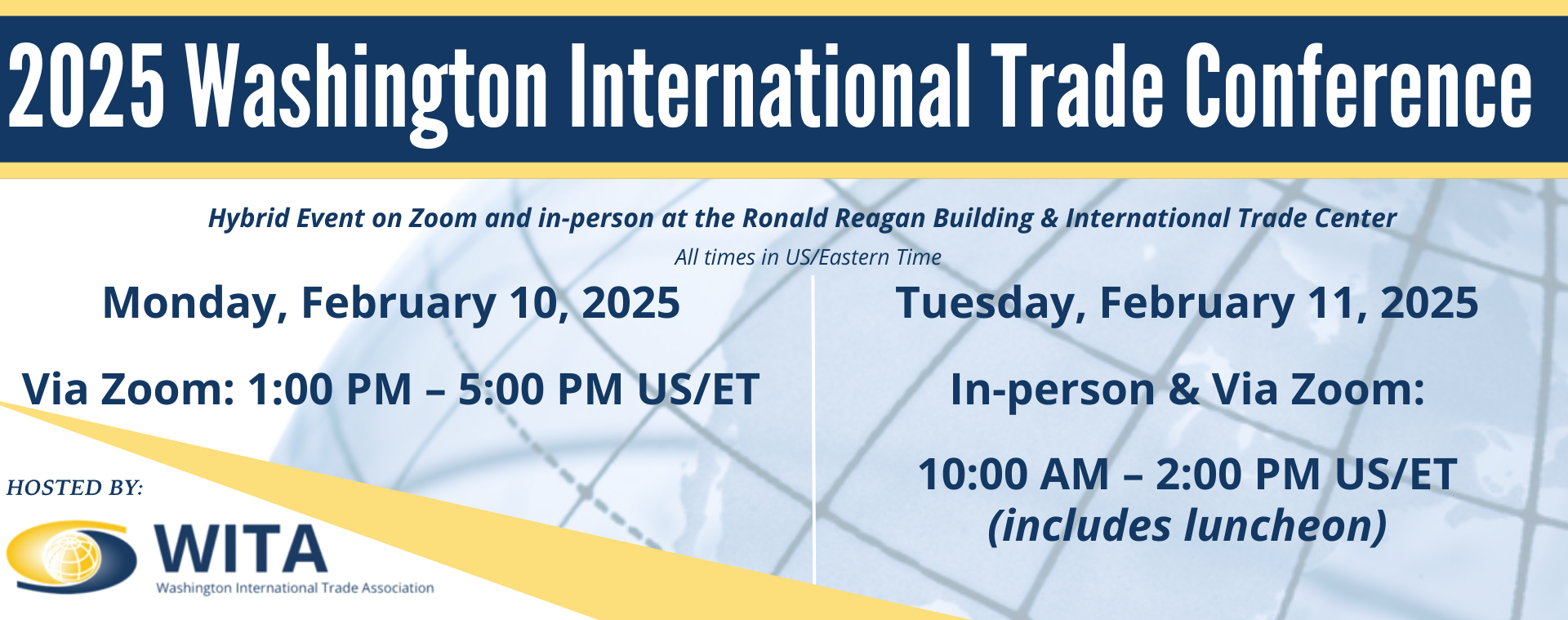 2025 Washington International Trade Conference

Hybrid Event on Zoom and in-person at the Ronald Reagan Building & International Trade Center

All times in US/Eastern Time

Monday, February 10, 2025

Via Zoom: 1:00 PM – 5:00 PM US/ET

HOSTED BY:

WITA
Washington International Trade Association

Tuesday, February 11, 2025

In-person & Via Zoom:

10:00 AM – 2:00 PM US/ET
(includes luncheon)